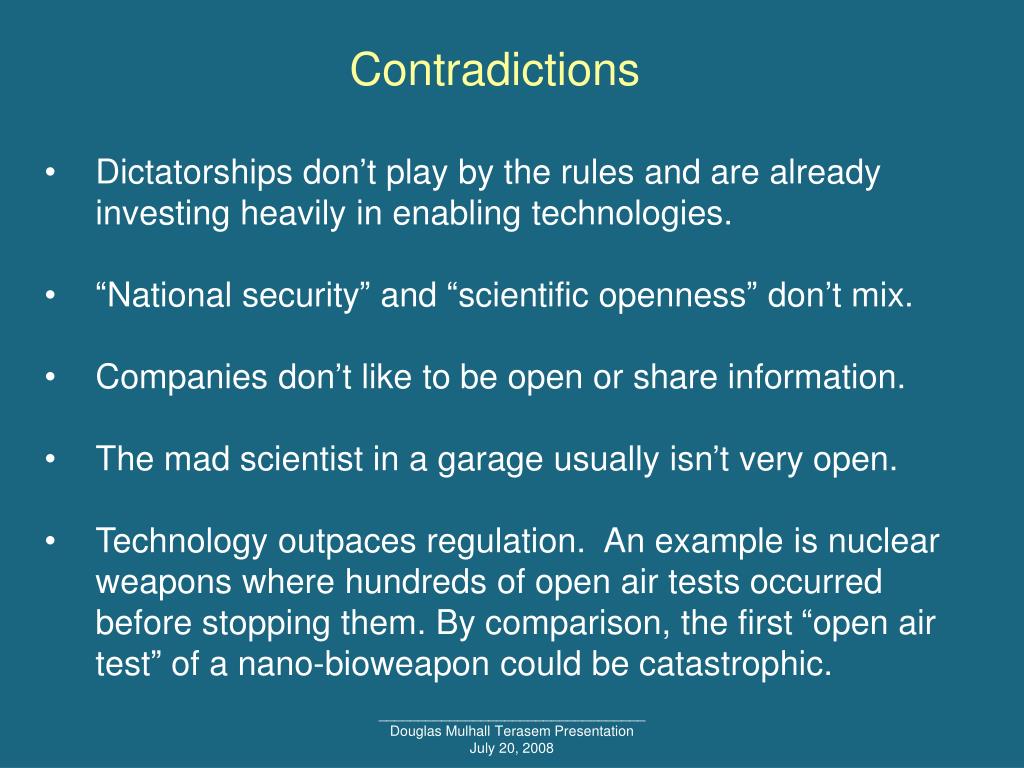 Contradictions

• Dictatorships don’t play by the rules and are already investing heavily in enabling technologies.

• “National security” and “scientific openness” don’t mix.

• Companies don’t like to be open or share information.

• The mad scientist in a garage usually isn’t very open.

• Technology outpaces regulation. An example is nuclear weapons where hundreds of open air tests occurred before stopping them. By comparison, the first “open air test” of a nano-bioweapon could be catastrophic.

Douglas Mulhall Terasem Presentation
July 20, 2008